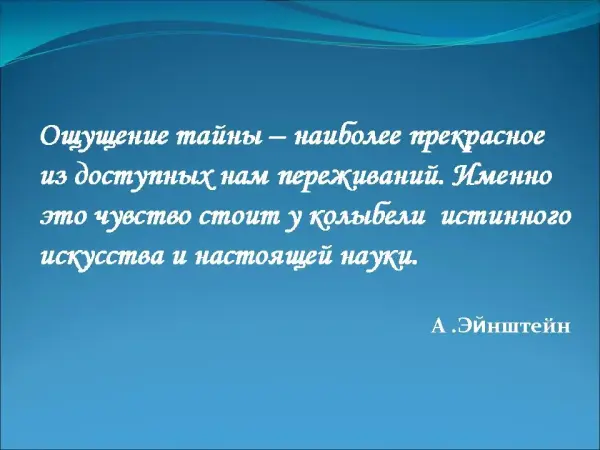 Ощущение тайны – наиболее прекрасное из доступных нам переживаний. Именно это чувство стоит у колыбели  истинного искусства и настоящей науки.

А .Эйнштейн